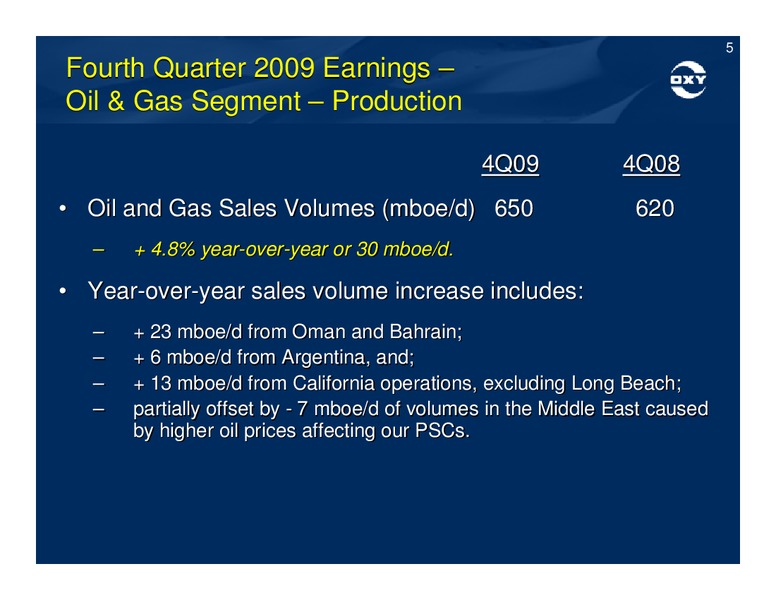 5

Fourth Quarter 2009 Earnings – Oil & Gas Segment – Production

OXY

| | 4Q09 | 4Q08 |
|---|---|---|
| • Oil and Gas Sales Volumes (mboe/d) | 650 | 620 |

– + 4.8% year-over-year or 30 mboe/d.

• Year-over-year sales volume increase includes:

– + 23 mboe/d from Oman and Bahrain;
– + 6 mboe/d from Argentina, and;
– + 13 mboe/d from California operations, excluding Long Beach;
– partially offset by - 7 mboe/d of volumes in the Middle East caused by higher oil prices affecting our PSCs.